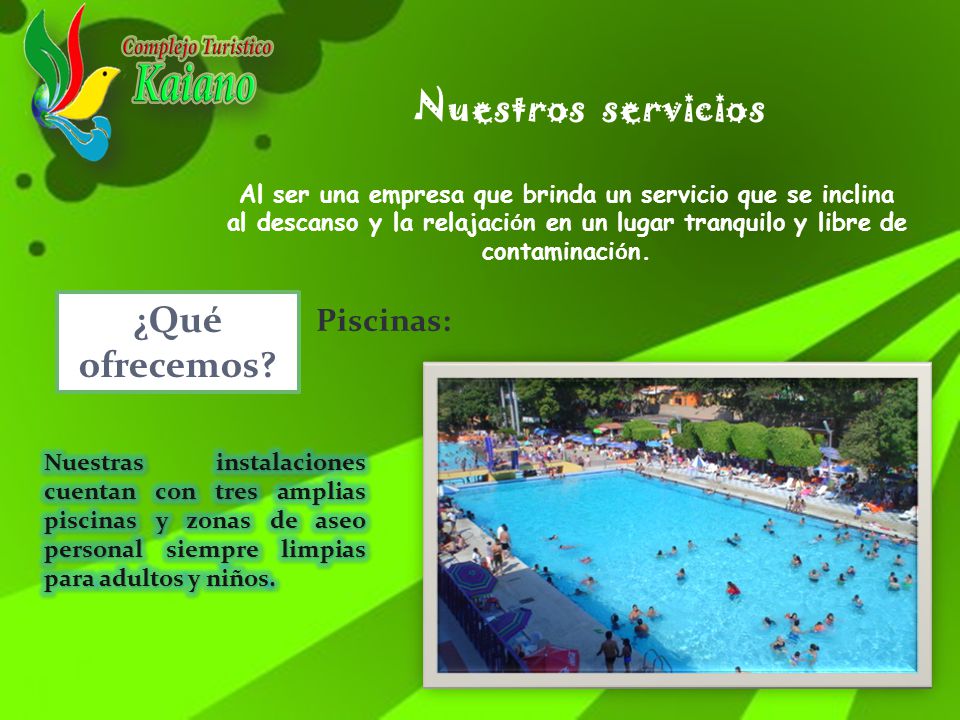 Complejo Turistico
Kaiano

Nuestros servicios

Al ser una empresa que brinda un servicio que se inclina al descanso y la relajación en un lugar tranquilo y libre de contaminación.

¿Qué ofrecemos?

Piscinas:

Nuestras instalaciones cuentan con tres amplias piscinas y zonas de aseo personal siempre limpias para adultos y niños.